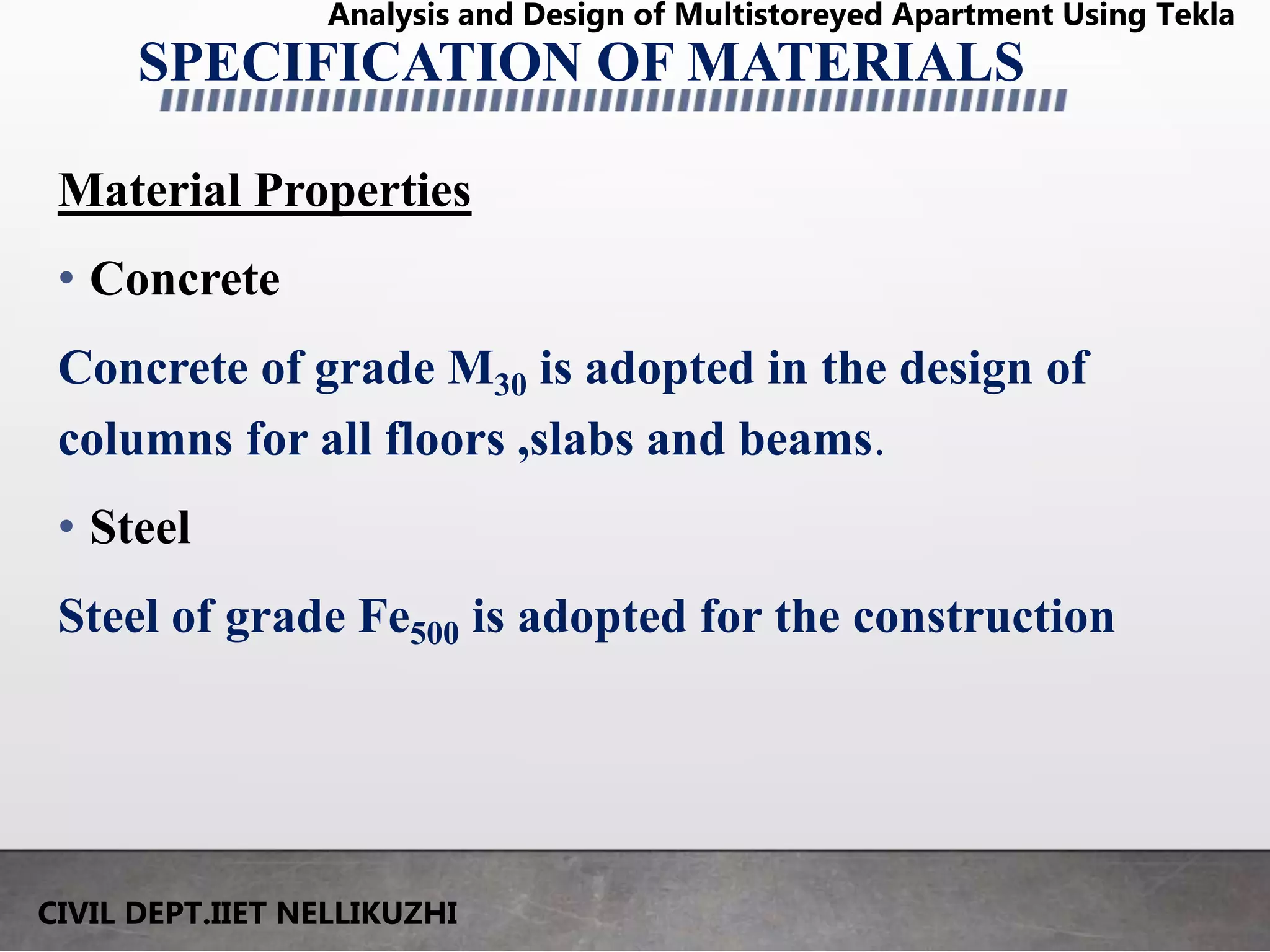 Analysis and Design of Multistoreyed Apartment Using Tekla

SPECIFICATION OF MATERIALS

Material Properties

• Concrete

Concrete of grade $M_{30}$ is adopted in the design of columns for all floors ,slabs and beams.

• Steel

Steel of grade $Fe_{500}$ is adopted for the construction

CIVIL DEPT.IIET NELLIKUZHI